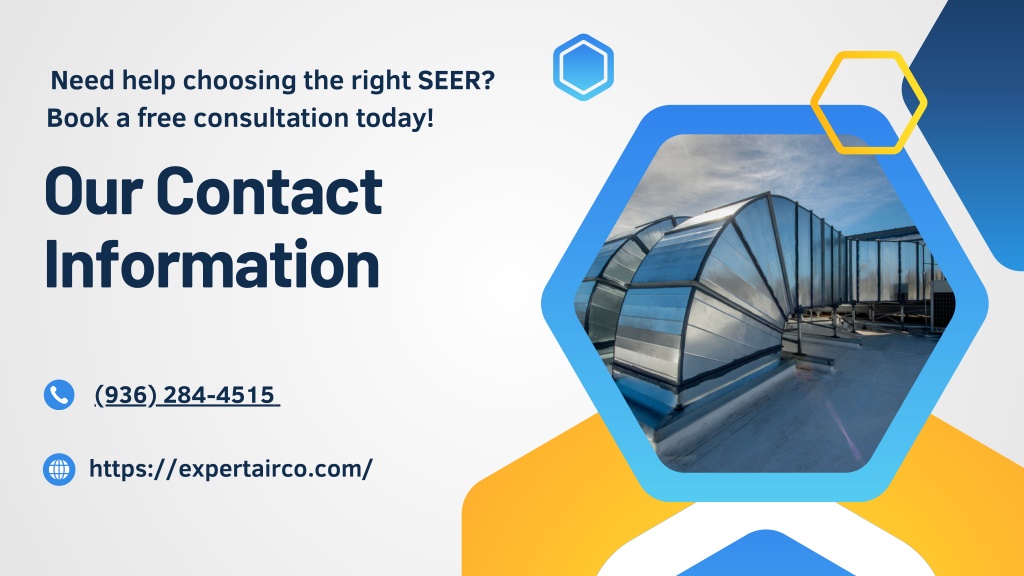 Need help choosing the right SEER?
Book a free consultation today!

Our Contact Information

(936) 284-4515

https://expertairco.com/